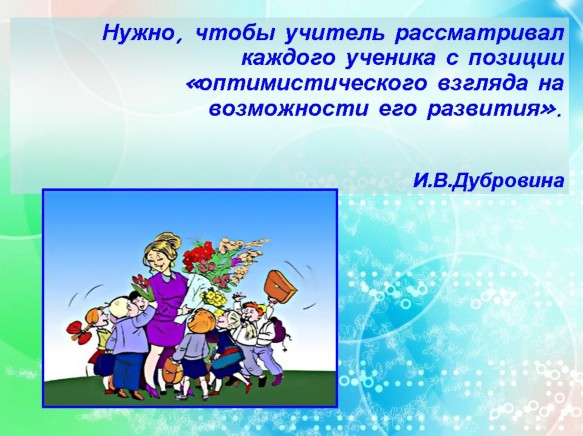 Нужно, чтобы учитель рассматривал каждого ученика с позиции «оптимистического взгляда на возможности его развития».

И.В.Дубровина